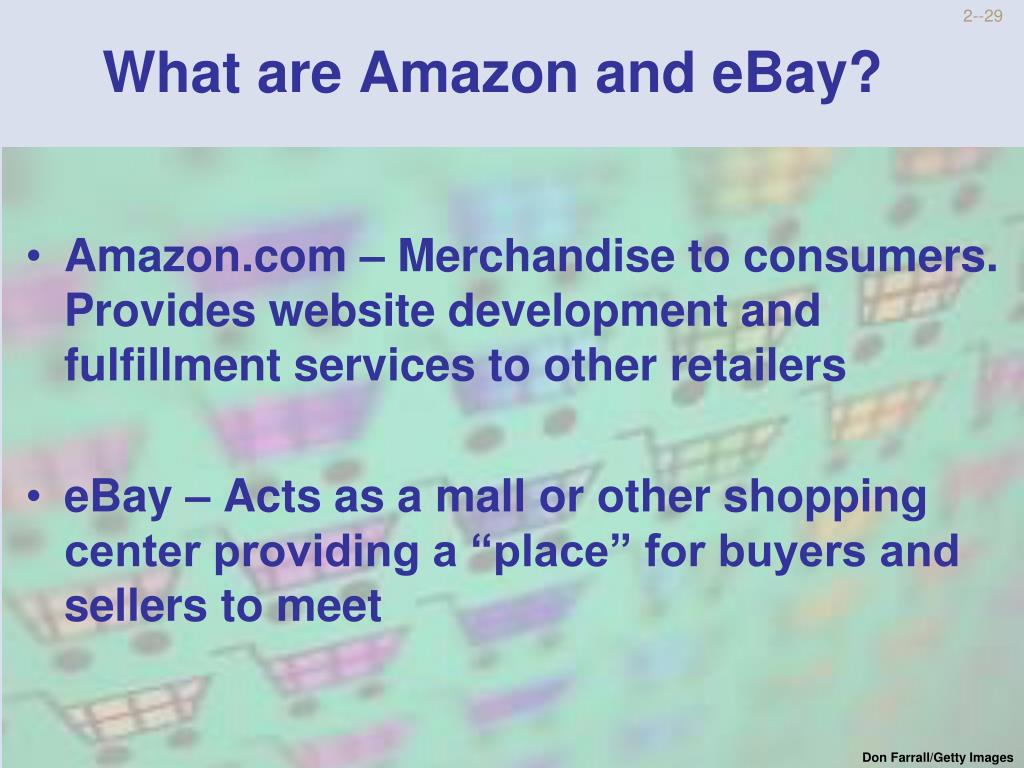 2--29

What are Amazon and eBay?

• Amazon.com – Merchandise to consumers. Provides website development and fulfillment services to other retailers

• eBay – Acts as a mall or other shopping center providing a “place” for buyers and sellers to meet

Don Farrall/Getty Images